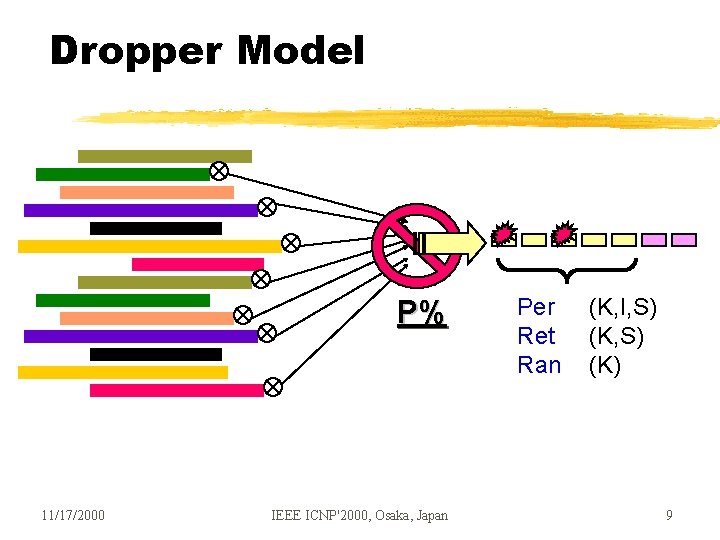 Dropper Model

P%

Per (K,I,S)
Ret (K,S)
Ran (K)

11/17/2000

IEEE ICNP'2000, Osaka, Japan

9